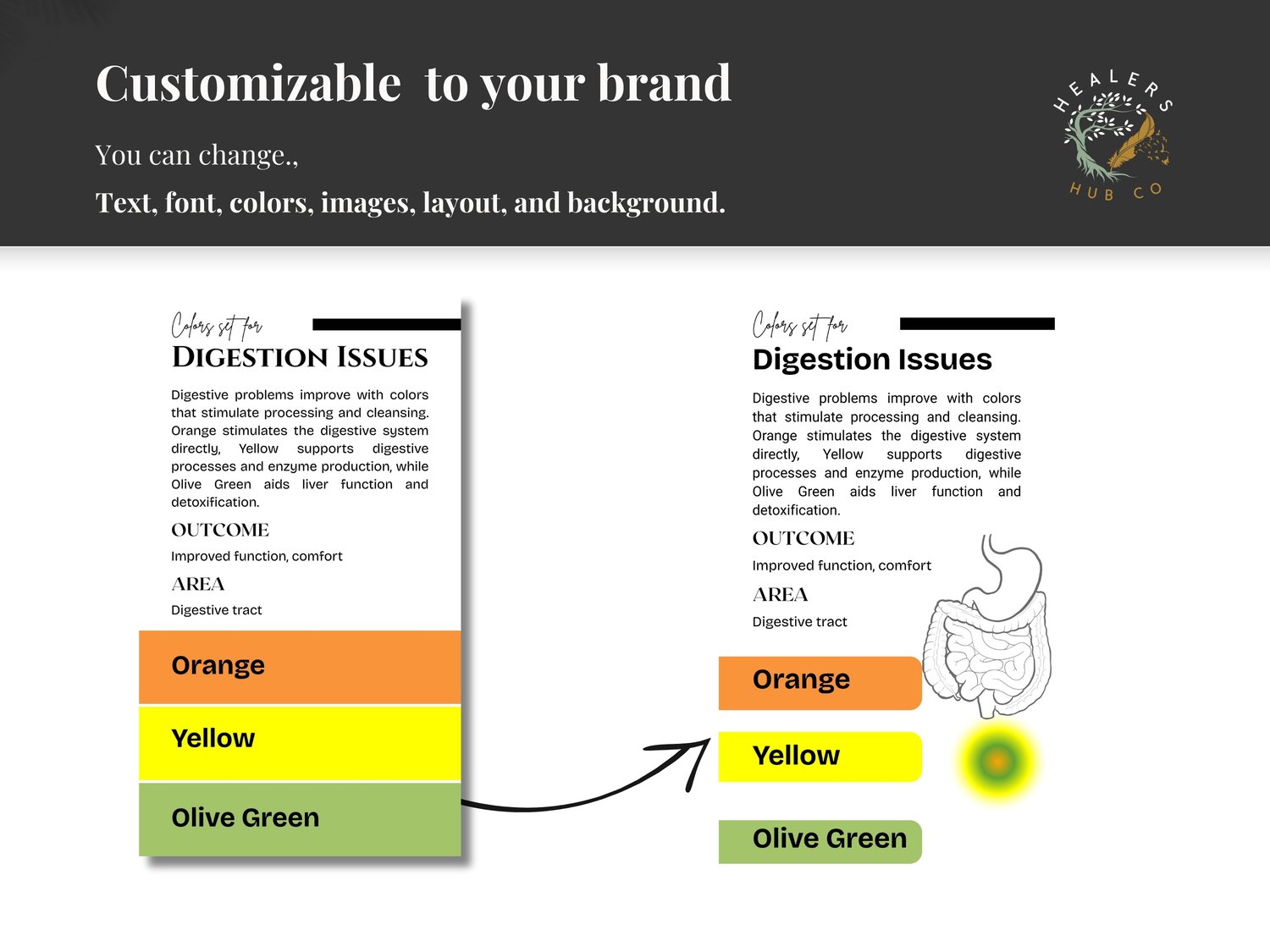 Customizable to your brand

You can change.,

Text, font, colors, images, layout, and background.

HEALERS
HUB CO

Colors set for
DIGESTION ISSUES

Digestive problems improve with colors that stimulate processing and cleansing. Orange stimulates the digestive system directly, Yellow supports digestive processes and enzyme production, while Olive Green aids liver function and detoxification.

OUTCOME

Improved function, comfort

AREA

Digestive tract

Orange

Yellow

Olive Green

Colors set for
Digestion Issues

Digestive problems improve with colors that stimulate processing and cleansing. Orange stimulates the digestive system directly, Yellow supports digestive processes and enzyme production, while Olive Green aids liver function and detoxification.

OUTCOME

Improved function, comfort

AREA

Digestive tract

Orange

Yellow

Olive Green